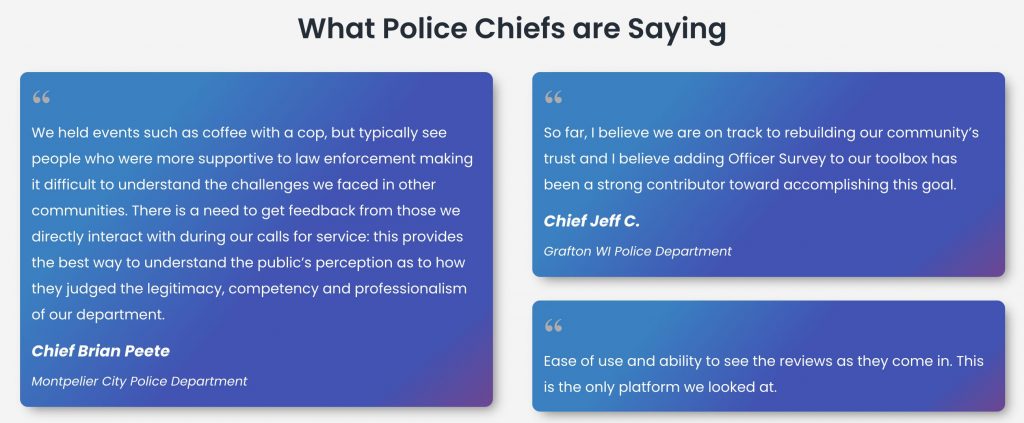 What Police Chiefs are Saying

“

We held events such as coffee with a cop, but typically see people who were more supportive to law enforcement making it difficult to understand the challenges we faced in other communities. There is a need to get feedback from those we directly interact with during our calls for service: this provides the best way to understand the public’s perception as to how they judged the legitimacy, competency and professionalism of our department.

Chief Brian Peete

Montpelier City Police Department

“

So far, I believe we are on track to rebuilding our community’s trust and I believe adding Officer Survey to our toolbox has been a strong contributor toward accomplishing this goal.

Chief Jeff C.

Grafton WI Police Department

“

Ease of use and ability to see the reviews as they come in. This is the only platform we looked at.